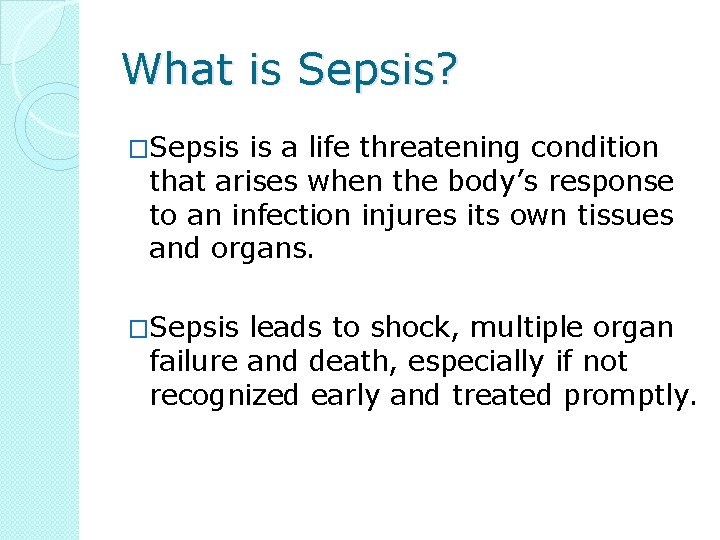 What is Sepsis?

□Sepsis is a life threatening condition that arises when the body’s response to an infection injures its own tissues and organs.

□Sepsis leads to shock, multiple organ failure and death, especially if not recognized early and treated promptly.